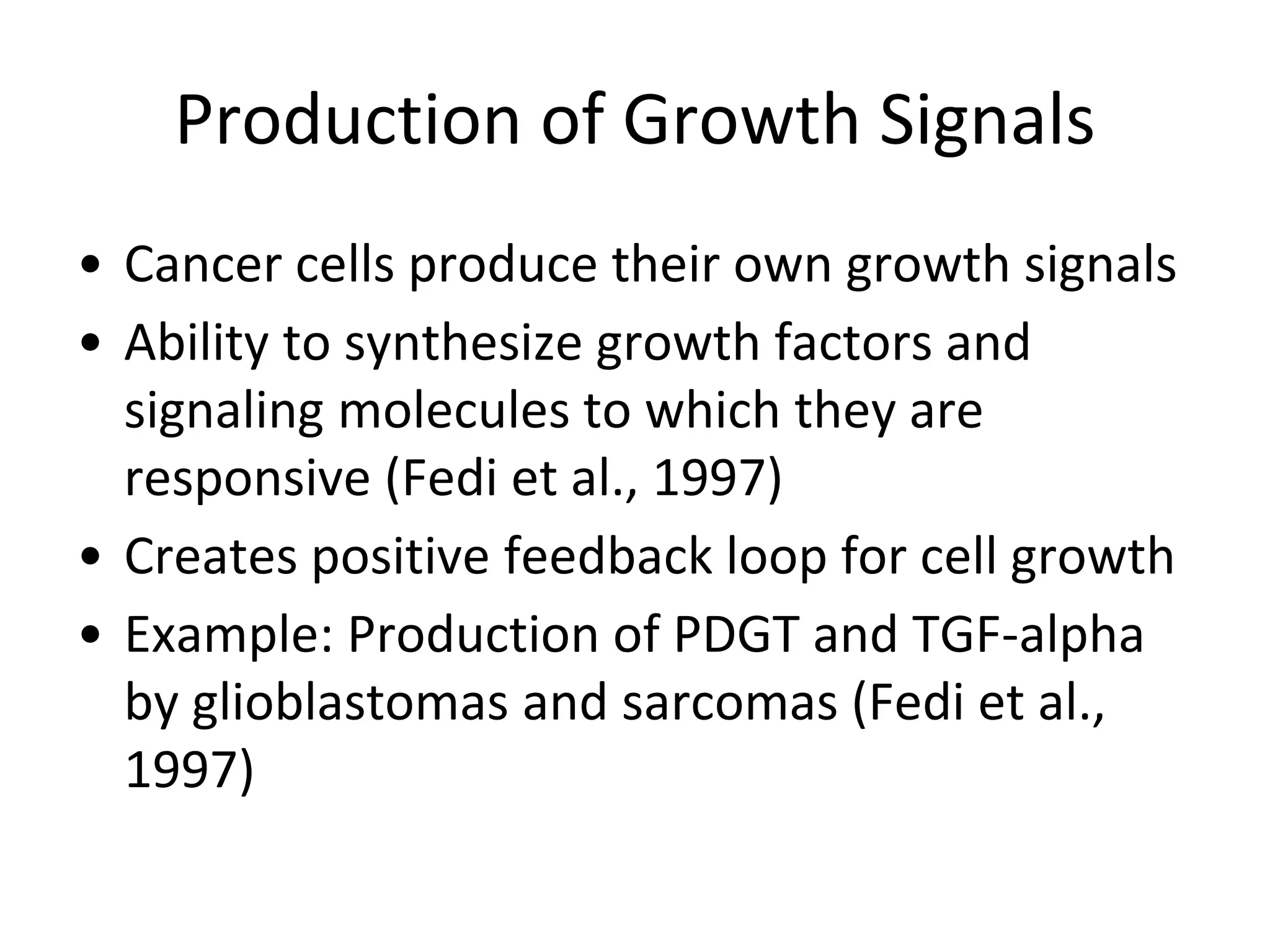 Production of Growth Signals

• Cancer cells produce their own growth signals
• Ability to synthesize growth factors and signaling molecules to which they are responsive (Fedi et al., 1997)
• Creates positive feedback loop for cell growth
• Example: Production of PDGT and TGF-alpha by glioblastomas and sarcomas (Fedi et al., 1997)